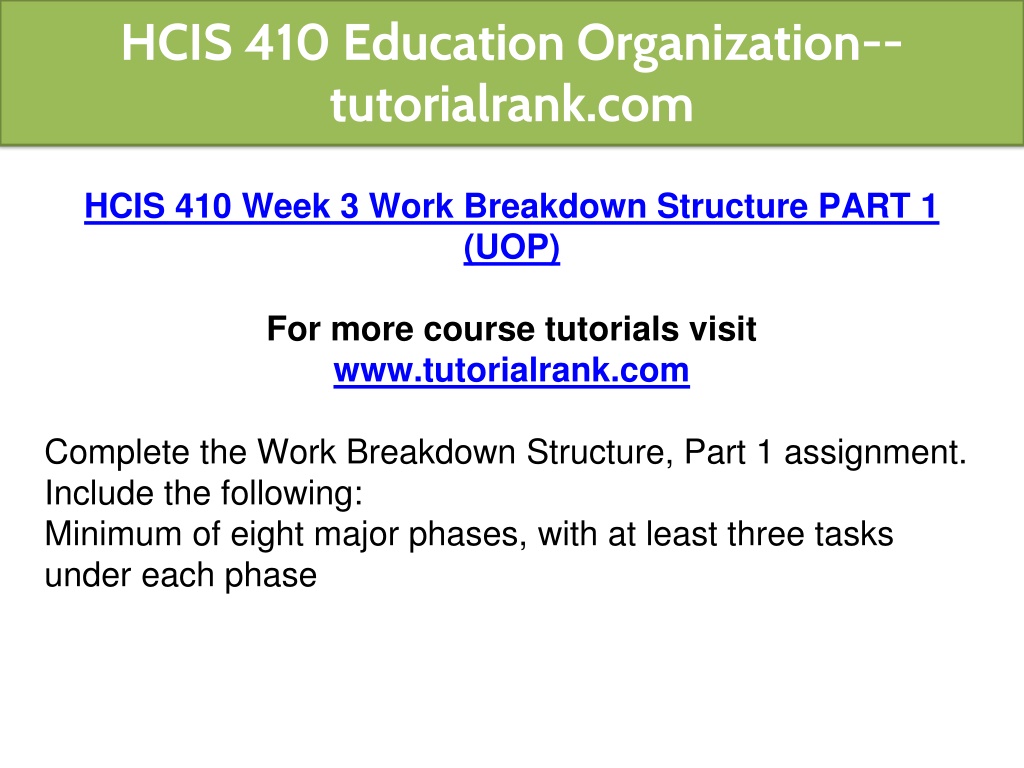 HCIS 410 Education Organization--tutorialrank.com

HCIS 410 Week 3 Work Breakdown Structure PART 1 (UOP)

For more course tutorials visit
www.tutorialrank.com

Complete the Work Breakdown Structure, Part 1 assignment. Include the following:
Minimum of eight major phases, with at least three tasks under each phase